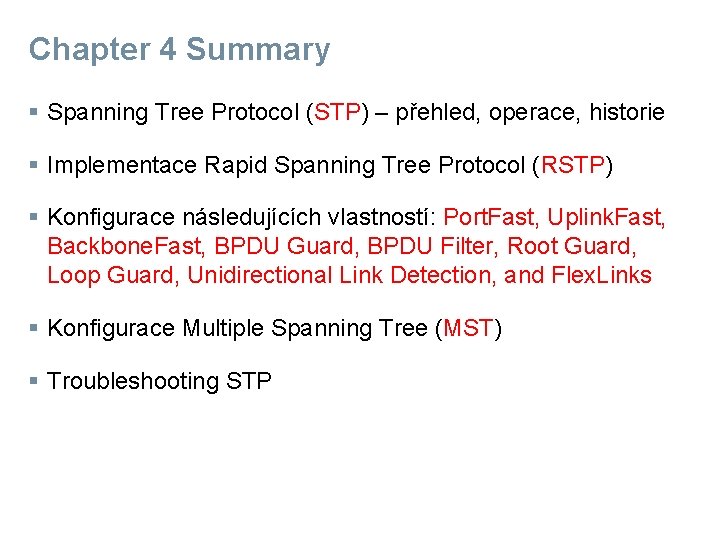 Chapter 4 Summary

▪ Spanning Tree Protocol (STP) – přehled, operace, historie

▪ Implementace Rapid Spanning Tree Protocol (RSTP)

▪ Konfigurace následujících vlastností: PortFast, UplinkFast, BackboneFast, BPDU Guard, BPDU Filter, Root Guard, Loop Guard, Unidirectional Link Detection, and FlexLinks

▪ Konfigurace Multiple Spanning Tree (MST)

▪ Troubleshooting STP